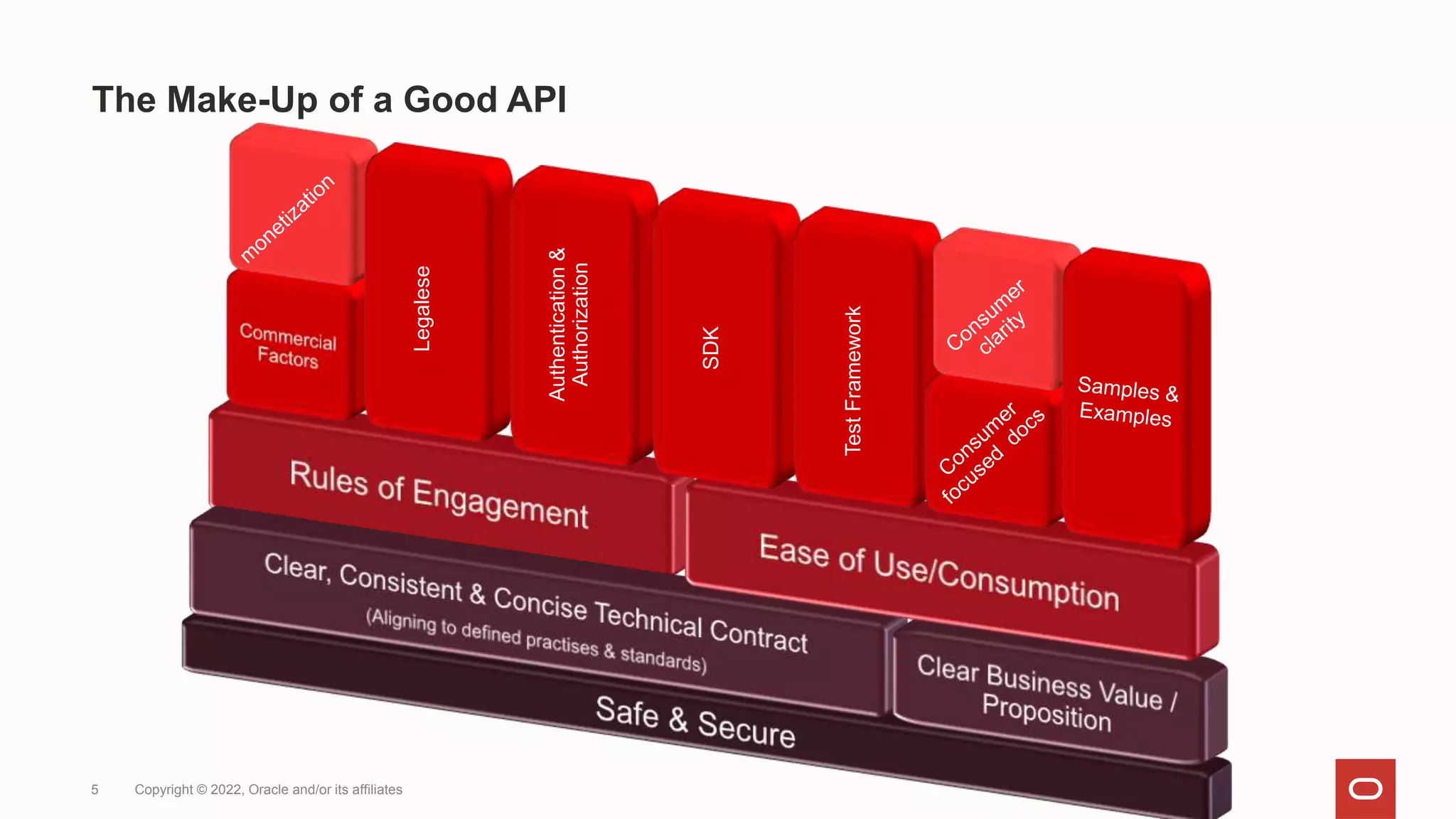 The Make-Up of a Good API

monetization

Commercial Factors

Legalese

Authentication & Authorization

SDK

Test Framework

Consumer clarity

Consumer focused docs

Samples & Examples

Rules of Engagement

Ease of Use/Consumption

Clear, Consistent & Concise Technical Contract
(Aligning to defined practises & standards)

Clear Business Value / Proposition

Safe & Secure

5 Copyright © 2022, Oracle and/or its affiliates